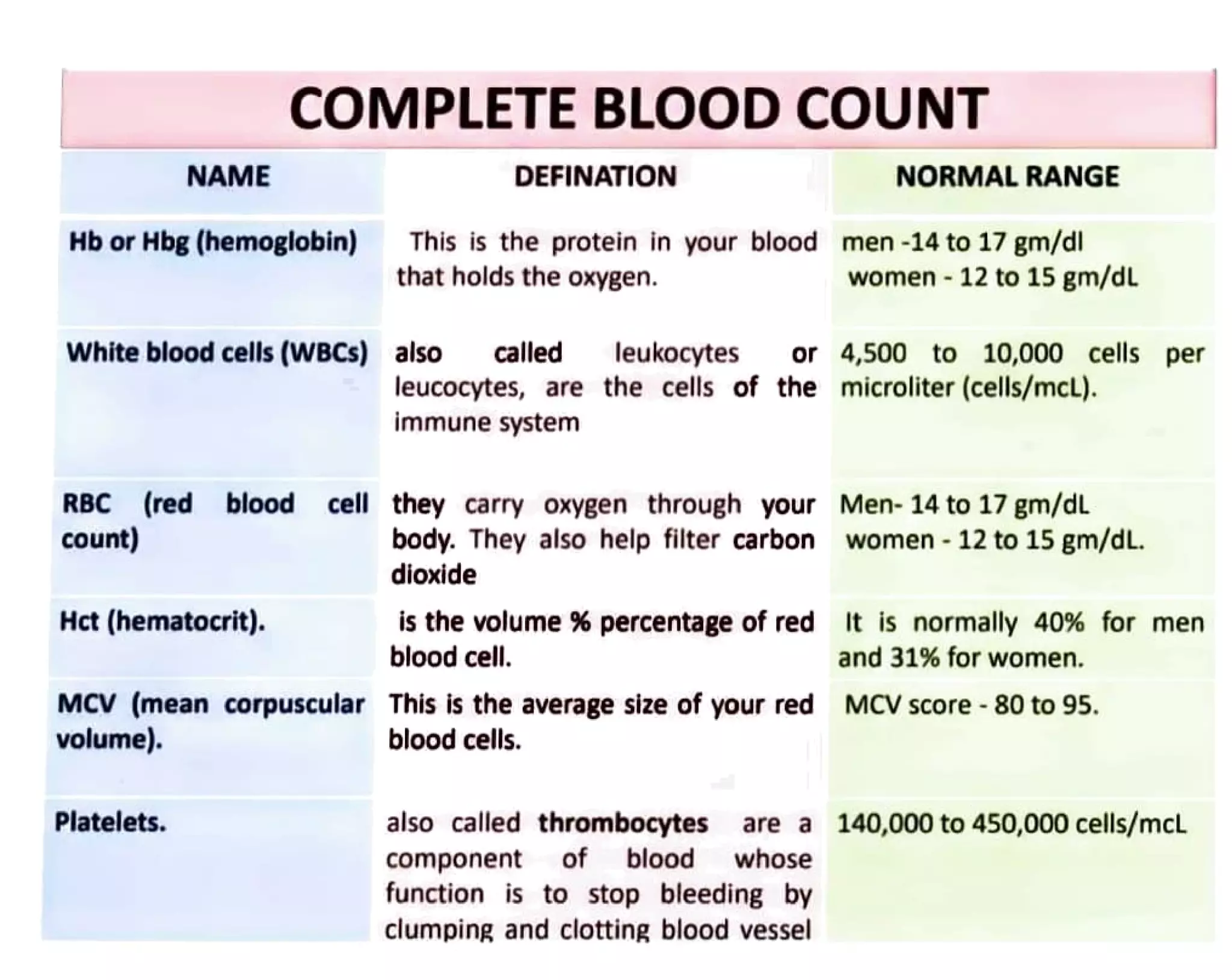 COMPLETE BLOOD COUNT

| NAME | DEFINATION | NORMAL RANGE |
|---|---|---|
| Hb or Hbg (hemoglobin) | This is the protein in your blood that holds the oxygen. | men -14 to 17 gm/dl women - 12 to 15 gm/dL |
| White blood cells (WBCs) | also called leukocytes or leucocytes, are the cells of the immune system | 4,500 to 10,000 cells per microliter (cells/mcL). |
| RBC (red blood cell count) | they carry oxygen through your body. They also help filter carbon dioxide | Men- 14 to 17 gm/dL women - 12 to 15 gm/dL. |
| Hct (hematocrit). | is the volume % percentage of red blood cell. | It is normally 40% for men and 31% for women. |
| MCV (mean corpuscular volume). | This is the average size of your red blood cells. | MCV score - 80 to 95. |
| Platelets. | also called thrombocytes are a component of blood whose function is to stop bleeding by clumping and clotting blood vessel | 140,000 to 450,000 cells/mcL |